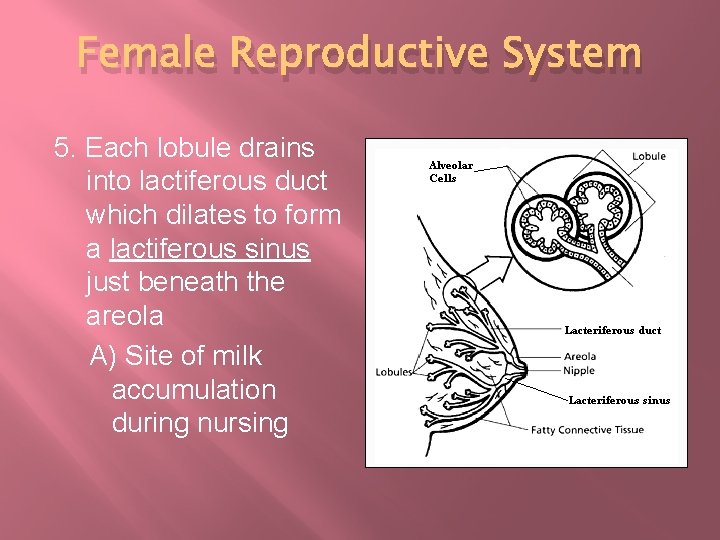 Female Reproductive System

5. Each lobule drains into lactiferous duct which dilates to form a lactiferous sinus just beneath the areola

A) Site of milk accumulation during nursing

Alveolar Cells

Lobule

Lacteriferous duct

Areola

Nipple

Lobules

Lacteriferous sinus

Fatty Connective Tissue